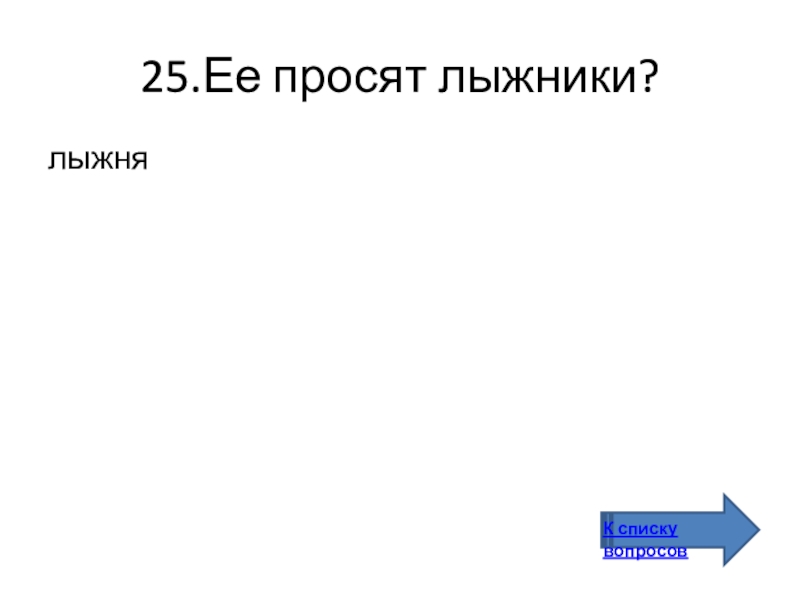 25.Ее просят лыжники?

лыжня

К списку вопросов